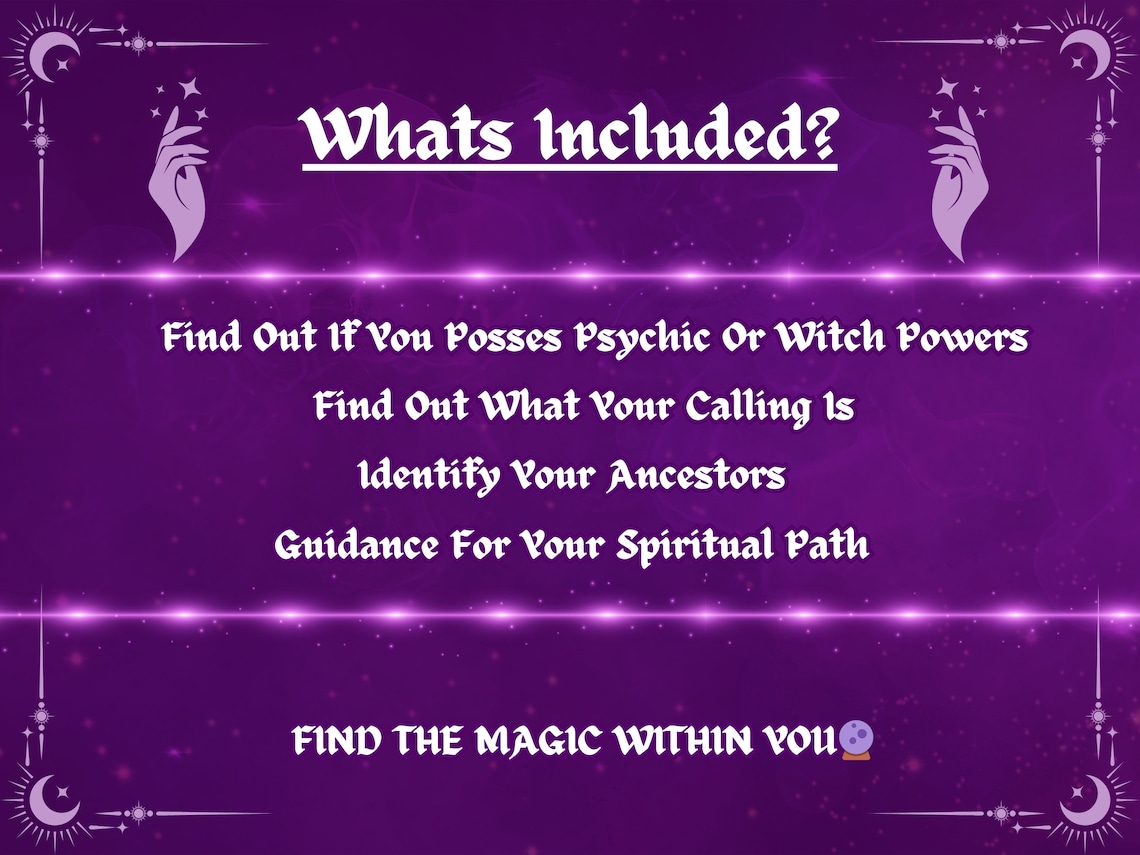 Whats Included?

Find Out If You Posses Psychic Or Witch Powers
Find Out What Your Calling Is
Identify Your Ancestors
Guidance For Your Spiritual Path

FIND THE MAGIC WITHIN YOU🔮